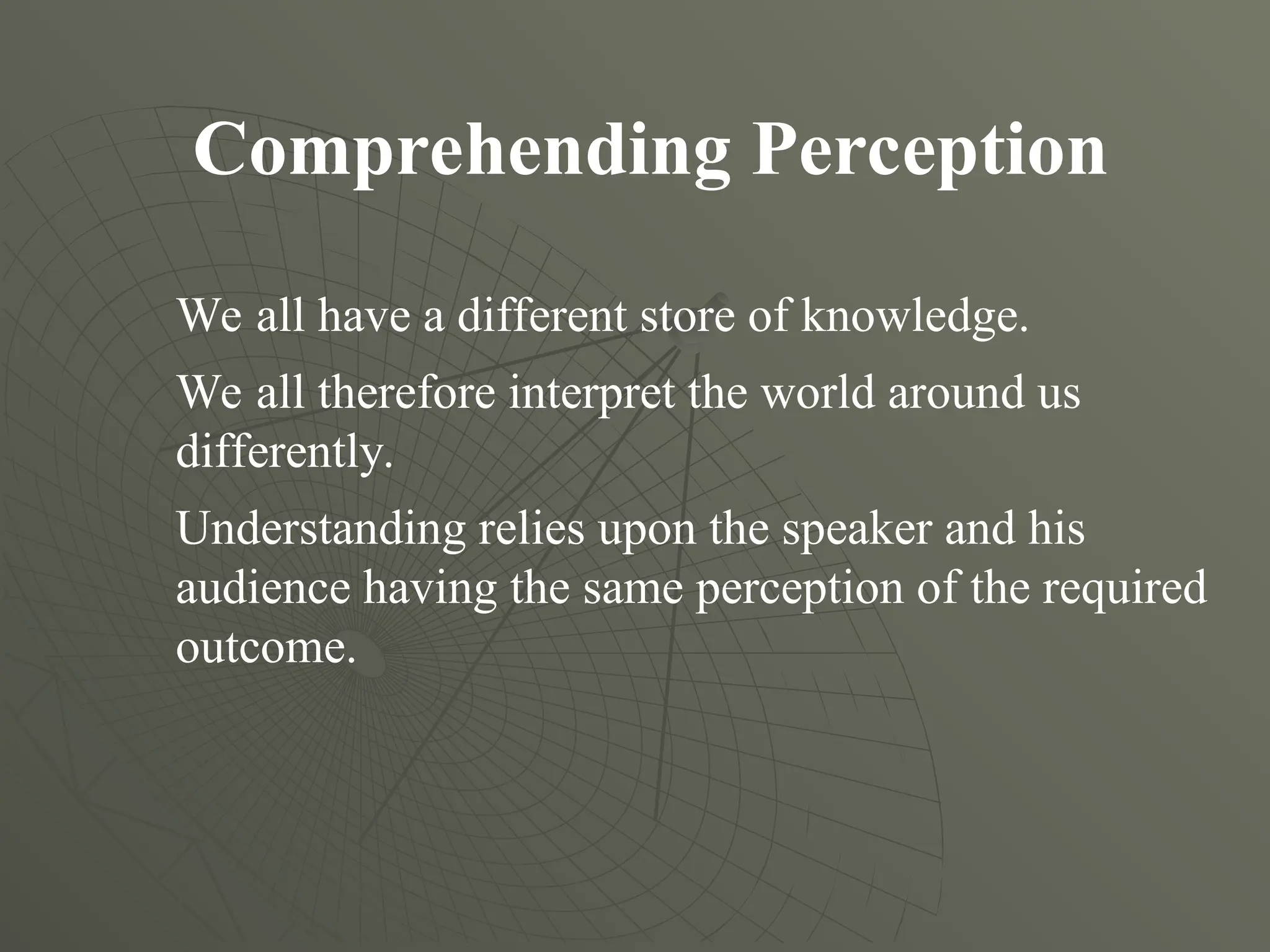 Comprehending Perception

We all have a different store of knowledge.

We all therefore interpret the world around us differently.

Understanding relies upon the speaker and his audience having the same perception of the required outcome.